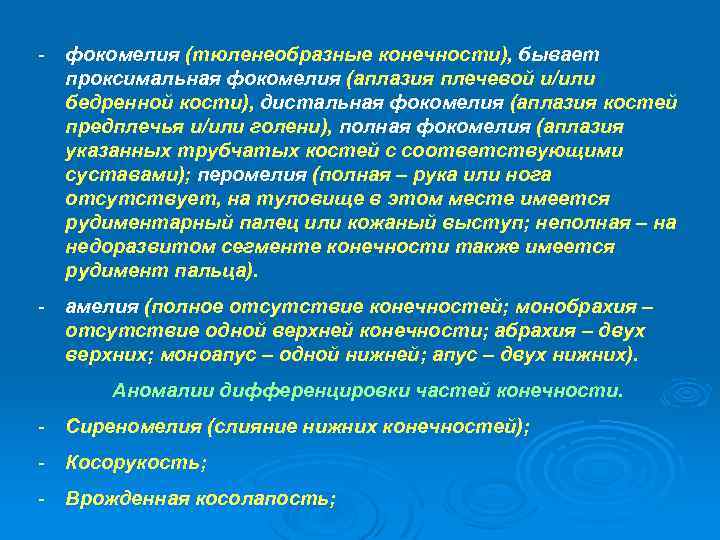 - фокомелия (тюленеобразные конечности), бывает проксимальная фокомелия (аплазия плечевой и/или бедренной кости), дистальная фокомелия (аплазия костей предплечья и/или голени), полная фокомелия (аплазия указанных трубчатых костей с соответствующими суставами); перомелия (полная – рука или нога отсутствует, на туловище в этом месте имеется рудиментарный палец или кожаный выступ; неполная – на недоразвитом сегменте конечности также имеется рудимент пальца).

- амелия (полное отсутствие конечностей; монобрахия – отсутствие одной верхней конечности; абрахия – двух верхних; моноапус – одной нижней; апус – двух нижних).

Аномалии дифференцировки частей конечности.

- Сиреномелия (слияние нижних конечностей);

- Косорукость;

- Врожденная косолапость;